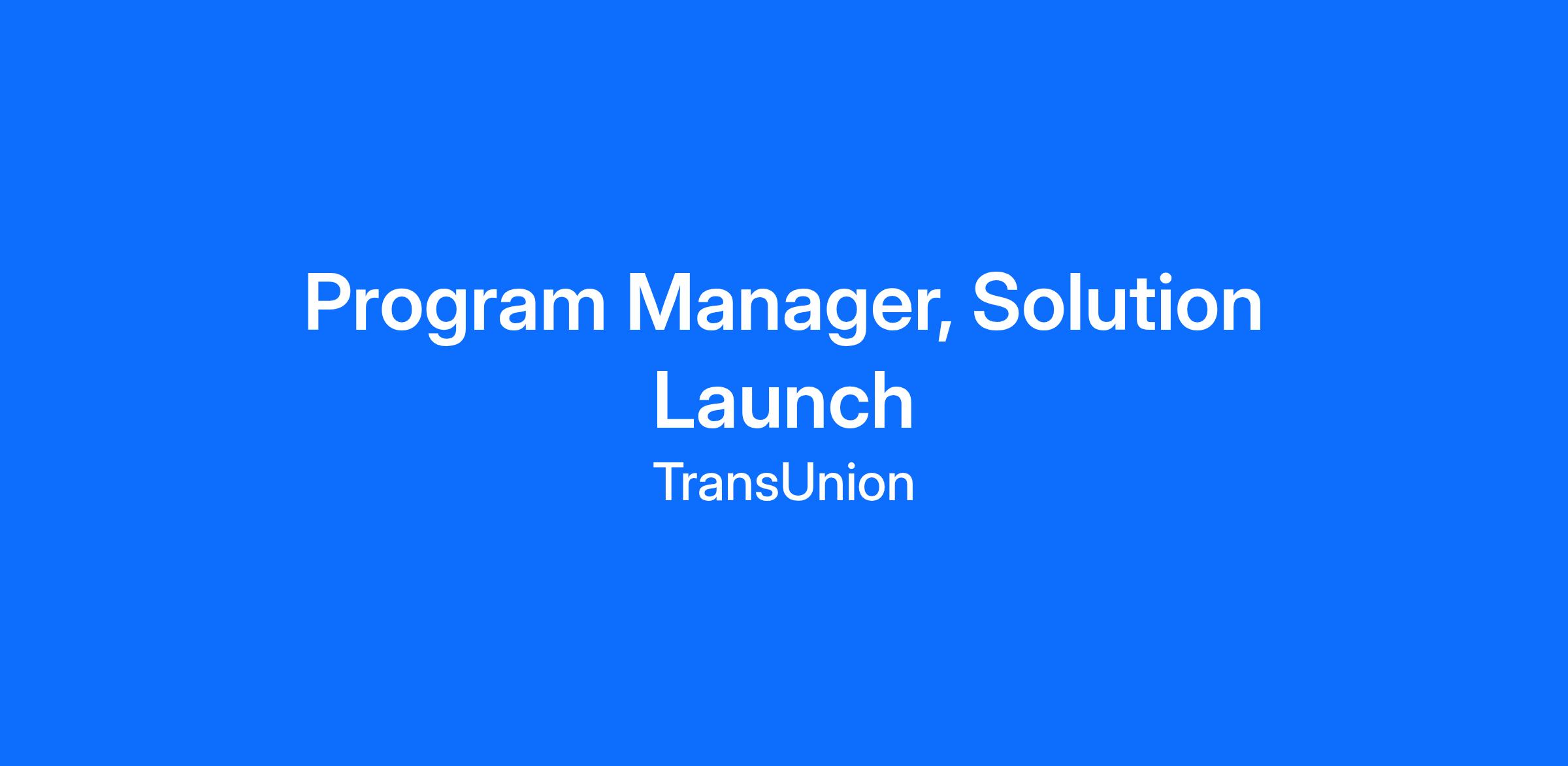 Program Manager, Solution Launch

TransUnion